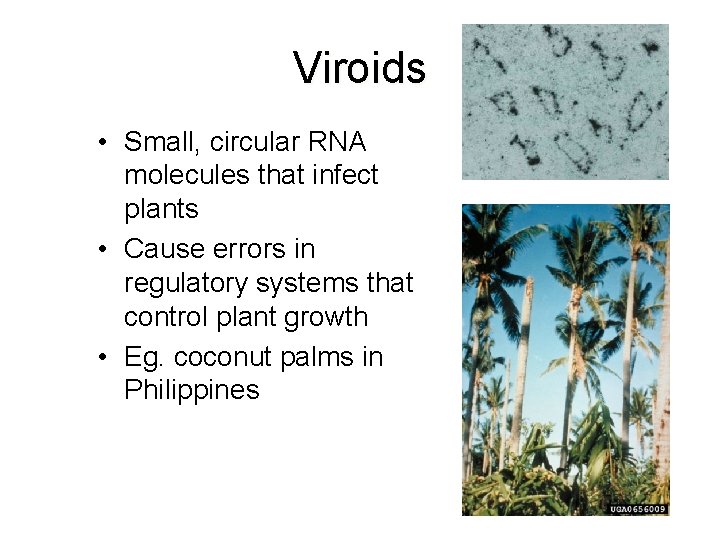 Viroids

• Small, circular RNA molecules that infect plants
• Cause errors in regulatory systems that control plant growth
• Eg. coconut palms in Philippines

UGA0656009